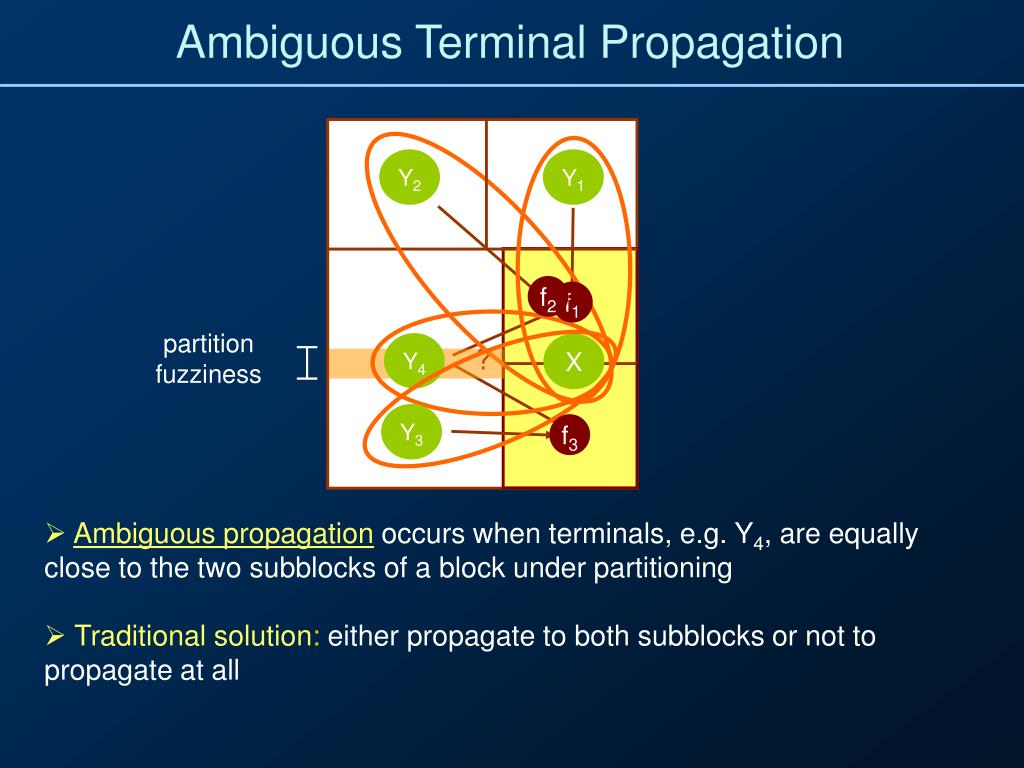 Ambiguous Terminal Propagation

$Y_2$

$Y_1$

$f_2$ $f_1$

partition fuzziness

$Y_4$

?

X

$Y_3$

$f_3$

➢ Ambiguous propagation occurs when terminals, e.g. $Y_4$, are equally close to the two subblocks of a block under partitioning

➢ Traditional solution: either propagate to both subblocks or not to propagate at all